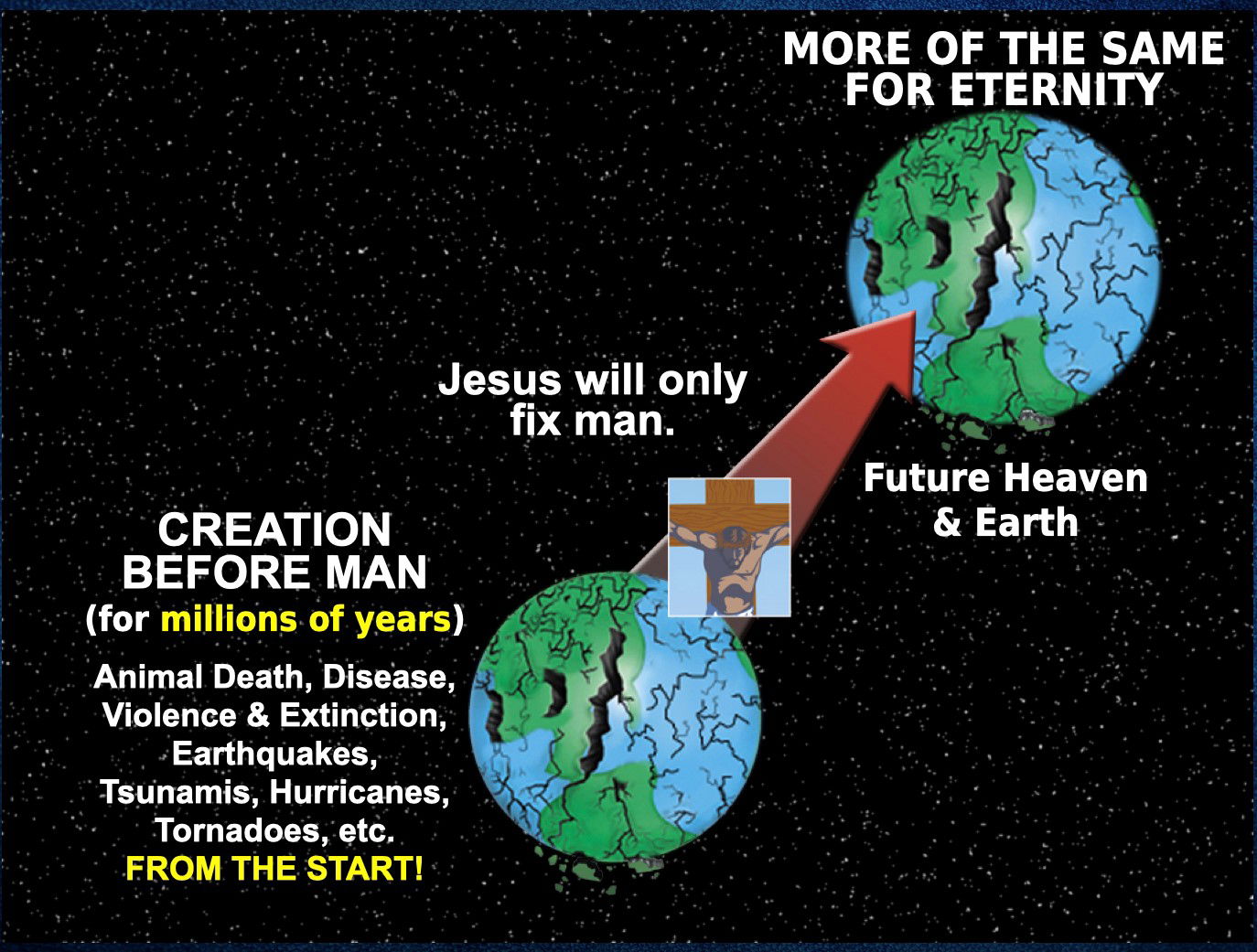 MORE OF THE SAME FOR ETERNITY

Jesus will only fix man.

Future Heaven & Earth

CREATION BEFORE MAN
(for millions of years)

Animal Death, Disease, Violence & Extinction, Earthquakes, Tsunamis, Hurricanes, Tornadoes, etc.
FROM THE START!